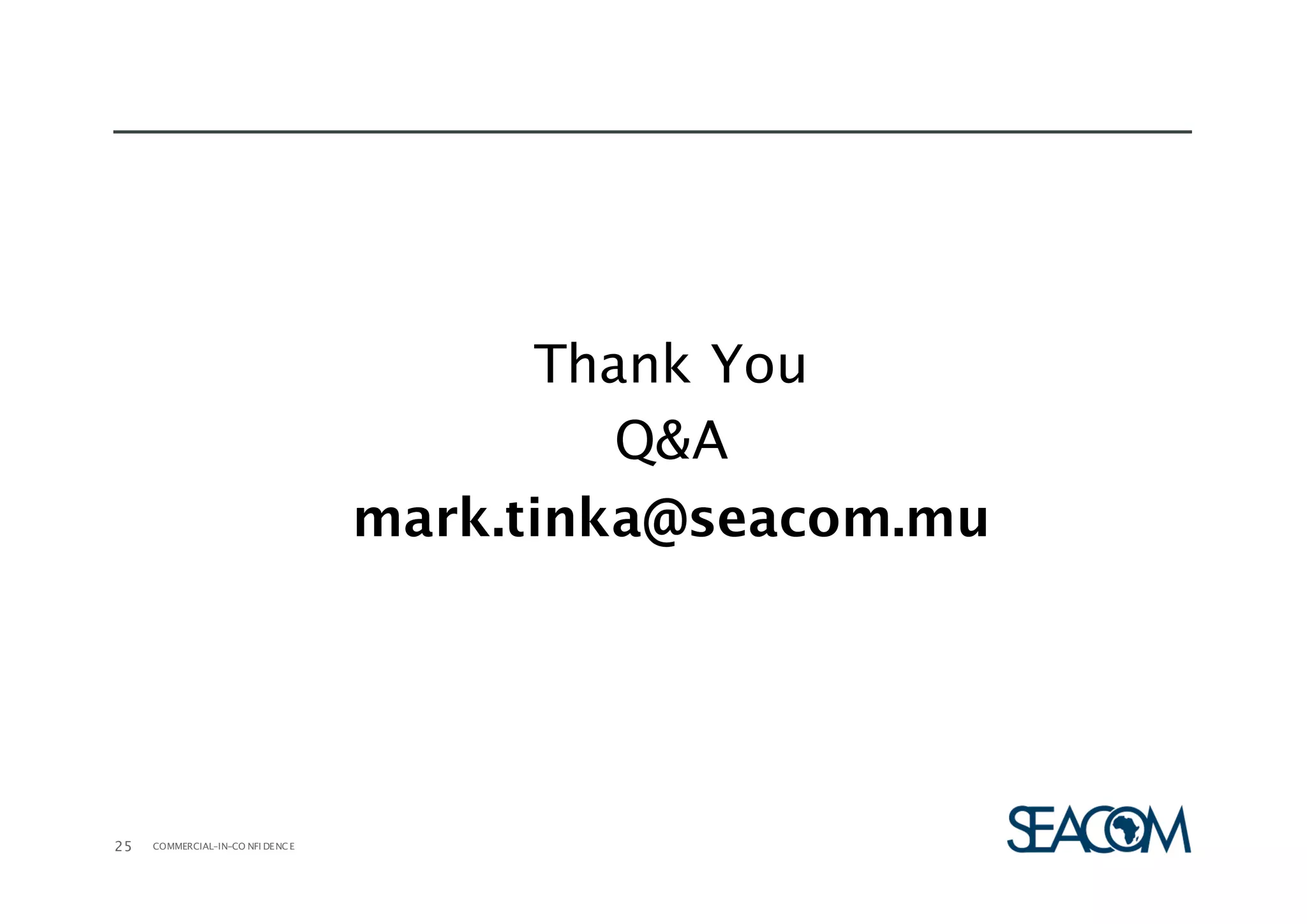 Thank You
Q&A
mark.tinka@seacom.mu

25 COMMERCIAL-IN-CONFIDENCE

SEACOM